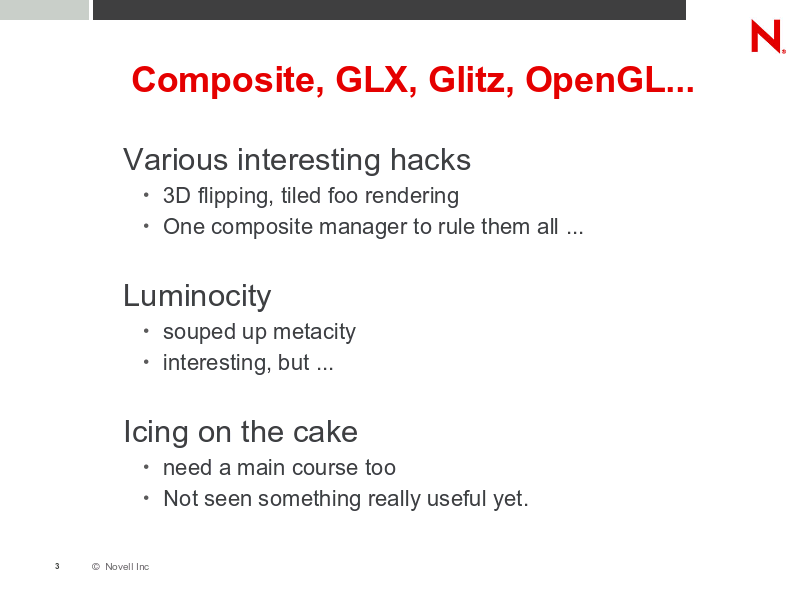 N.

Composite, GLX, Glitz, OpenGL...

Various interesting hacks

• 3D flipping, tiled foo rendering
• One composite manager to rule them all ...

Luminocity

• souped up metacity
• interesting, but ...

Icing on the cake

• need a main course too
• Not seen something really useful yet.

3 © Novell Inc